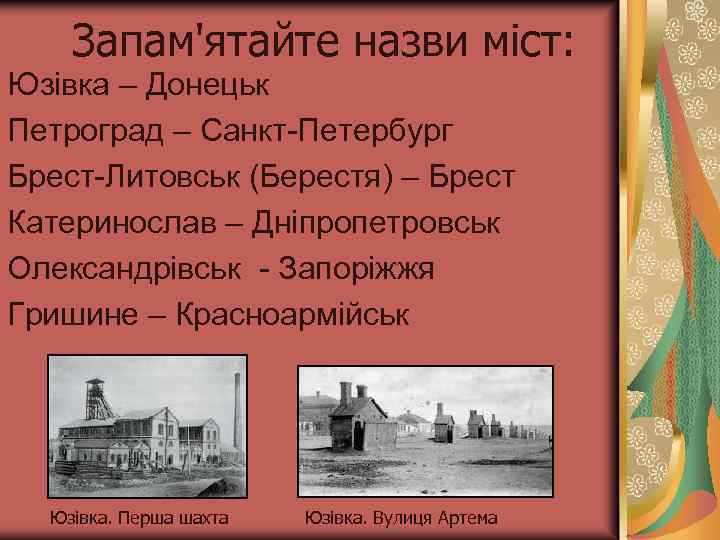 Запам'ятайте назви міст:

Юзівка – Донецьк

Петроград – Санкт-Петербург

Брест-Литовськ (Берестя) – Брест

Катеринослав – Дніпропетровськ

Олександрівськ - Запоріжжя

Гришине – Красноармійськ

Юзівка. Перша шахта

Юзівка. Вулиця Артема